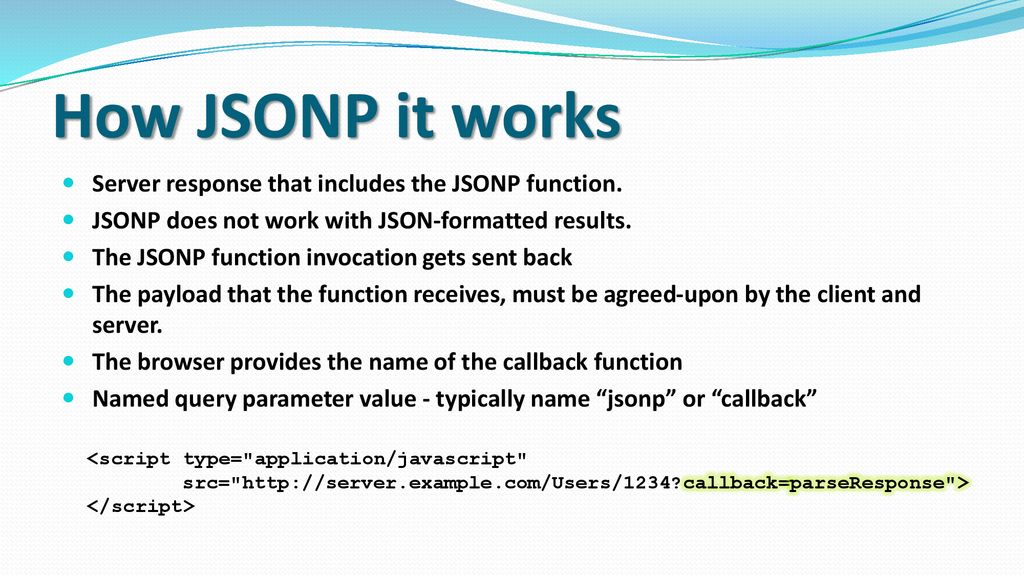 How JSONP it works

- Server response that includes the JSONP function.
- JSONP does not work with JSON-formatted results.
- The JSONP function invocation gets sent back
- The payload that the function receives, must be agreed-upon by the client and server.
- The browser provides the name of the callback function
- Named query parameter value - typically name “jsonp” or “callback”

<script type="application/javascript"
        src="http://server.example.com/Users/1234?callback=parseResponse">
</script>